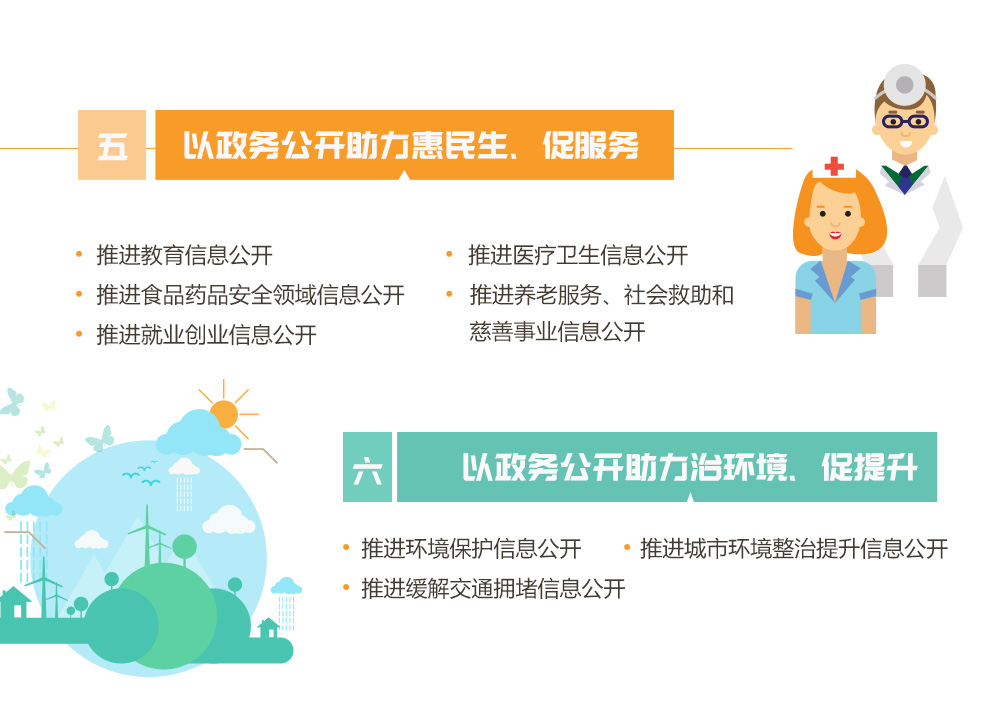 五 以政务公开助力惠民生、促服务

• 推进教育信息公开
• 推进食品药品安全领域信息公开
• 推进就业创业信息公开

• 推进医疗卫生信息公开
• 推进养老服务、社会救助和慈善事业信息公开

六 以政务公开助力治环境、促提升

• 推进环境保护信息公开
• 推进缓解交通拥堵信息公开

• 推进城市环境整治提升信息公开